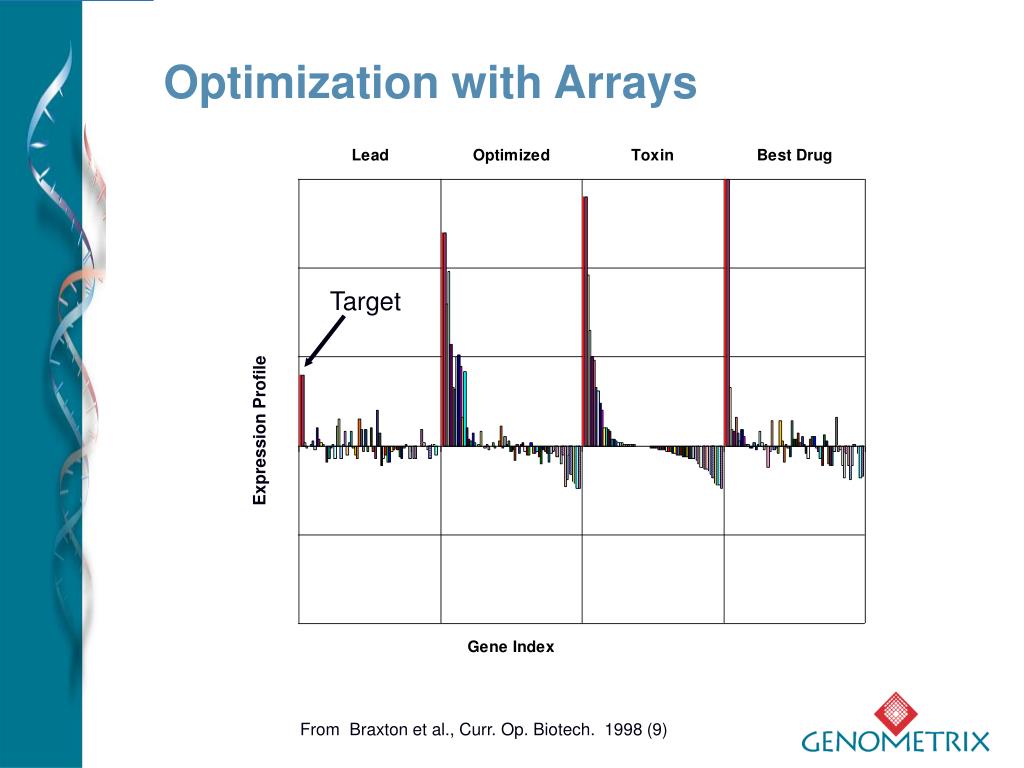 Optimization with Arrays

Lead
Optimized
Toxin
Best Drug

Target

Expression Profile

Gene Index

From Braxton et al., Curr. Op. Biotech. 1998 (9)

GENOMETRIX